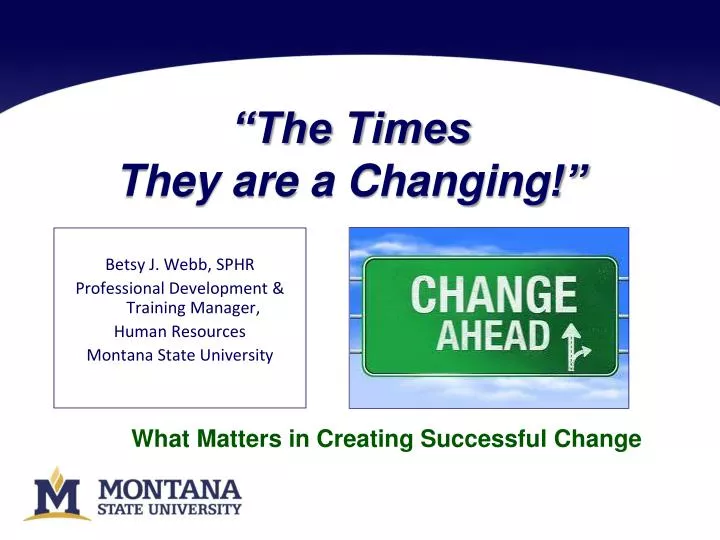 “The Times
They are a Changing!”

Betsy J. Webb, SPHR
Professional Development & Training Manager,
Human Resources
Montana State University

CHANGE
AHEAD

What Matters in Creating Successful Change

M MONTANA
STATE UNIVERSITY